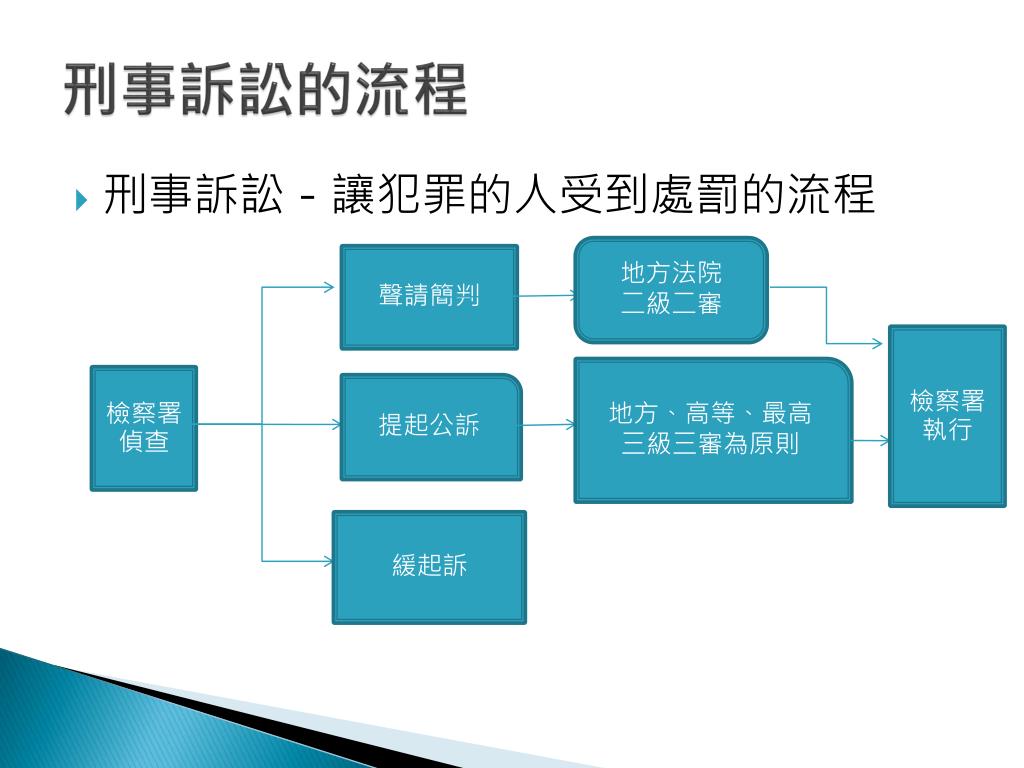 刑事訴訟的流程

刑事訴訟 - 讓犯罪的人受到處罰的流程

檢察署
偵查

聲請簡判

提起公訴

緩起訴

地方法院
二級二審

地方、高等、最高
三級三審為原則

檢察署
執行